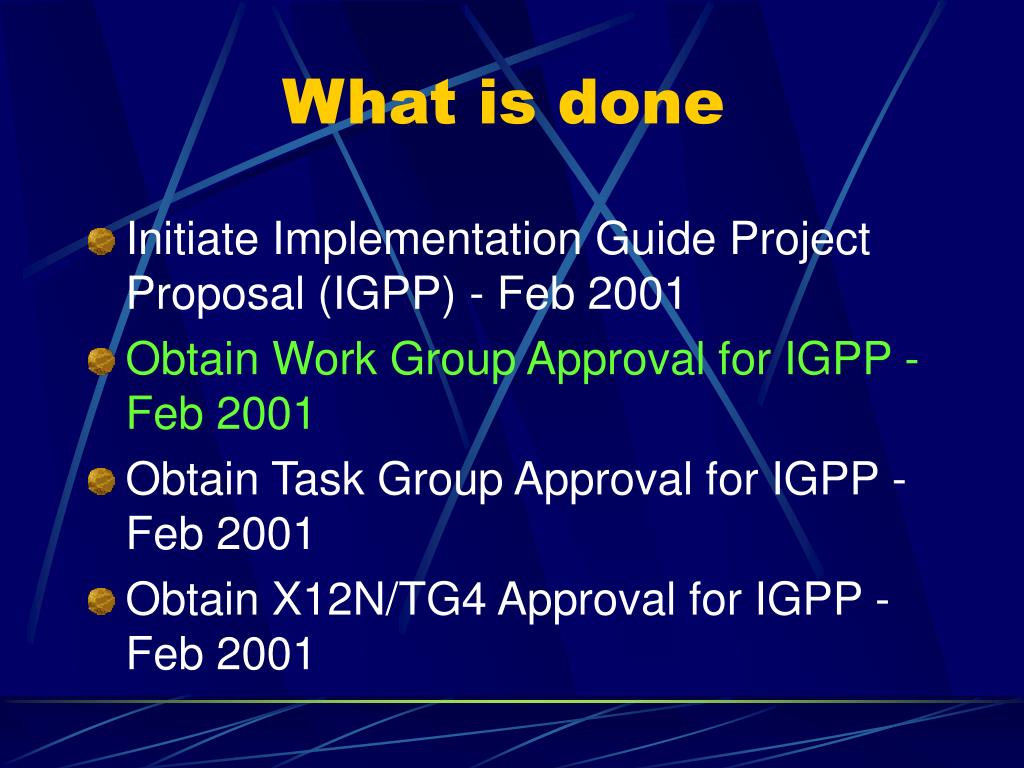 What is done

Initiate Implementation Guide Project Proposal (IGPP) - Feb 2001

Obtain Work Group Approval for IGPP - Feb 2001

Obtain Task Group Approval for IGPP - Feb 2001

Obtain X12N/TG4 Approval for IGPP - Feb 2001